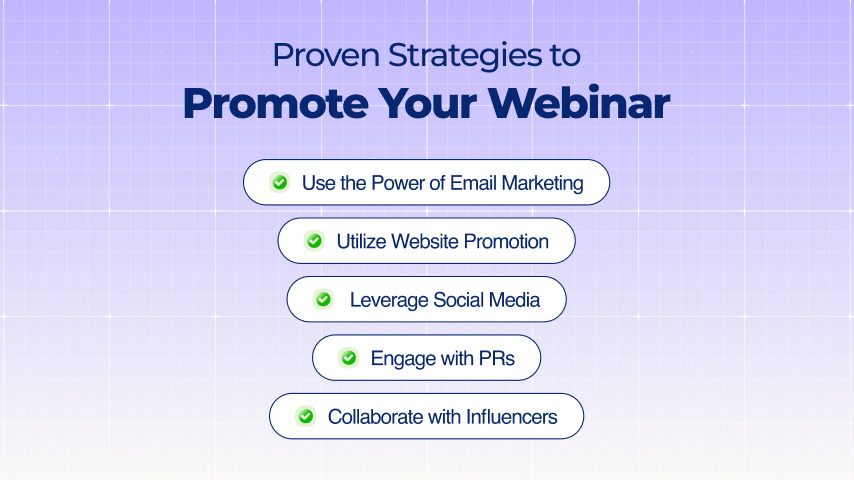 Proven Strategies to
Promote Your Webinar

Use the Power of Email Marketing

Utilize Website Promotion

Leverage Social Media

Engage with PRs

Collaborate with Influencers